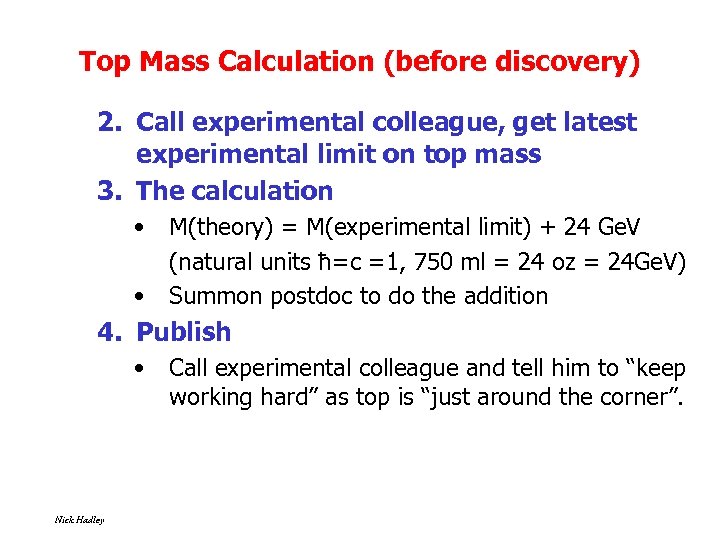 Top Mass Calculation (before discovery)

2. Call experimental colleague, get latest experimental limit on top mass
3. The calculation
• M(theory) = M(experimental limit) + 24 GeV (natural units ħ=c =1, 750 ml = 24 oz = 24GeV)
• Summon postdoc to do the addition
4. Publish
• Call experimental colleague and tell him to “keep working hard” as top is “just around the corner”.

Nick Hadley